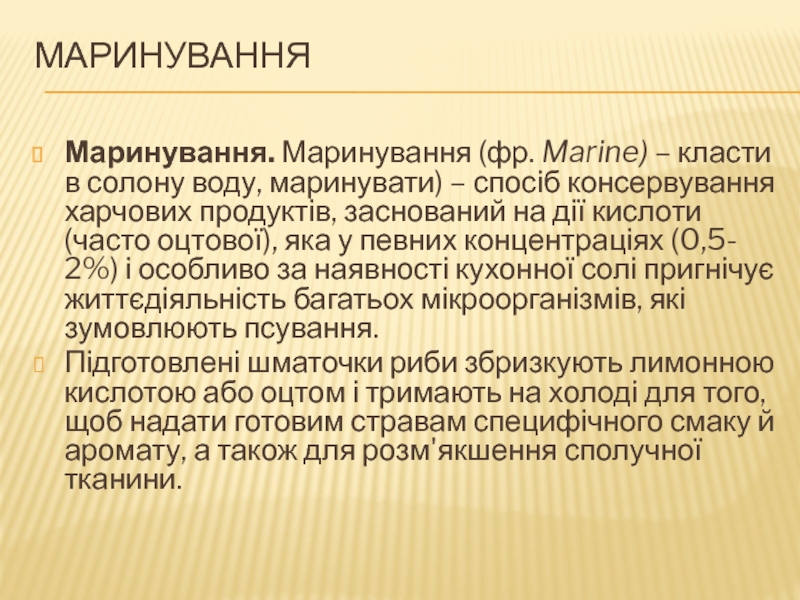 МАРИНУВАННЯ

Маринування. Маринування (фр. Marine) – класти в солону воду, маринувати) – спосіб консервування харчових продуктів, заснований на дії кислоти (часто оцтової), яка у певних концентраціях (0,5-2%) і особливо за наявності кухонної солі пригнічує життєдіяльність багатьох мікроорганізмів, які зумовлюють псування.

Підготовлені шматочки риби збризкують лимонною кислотою або оцтом і тримають на холоді для того, щоб надати готовим стравам специфічного смаку й аромату, а також для розм'якшення сполучної тканини.